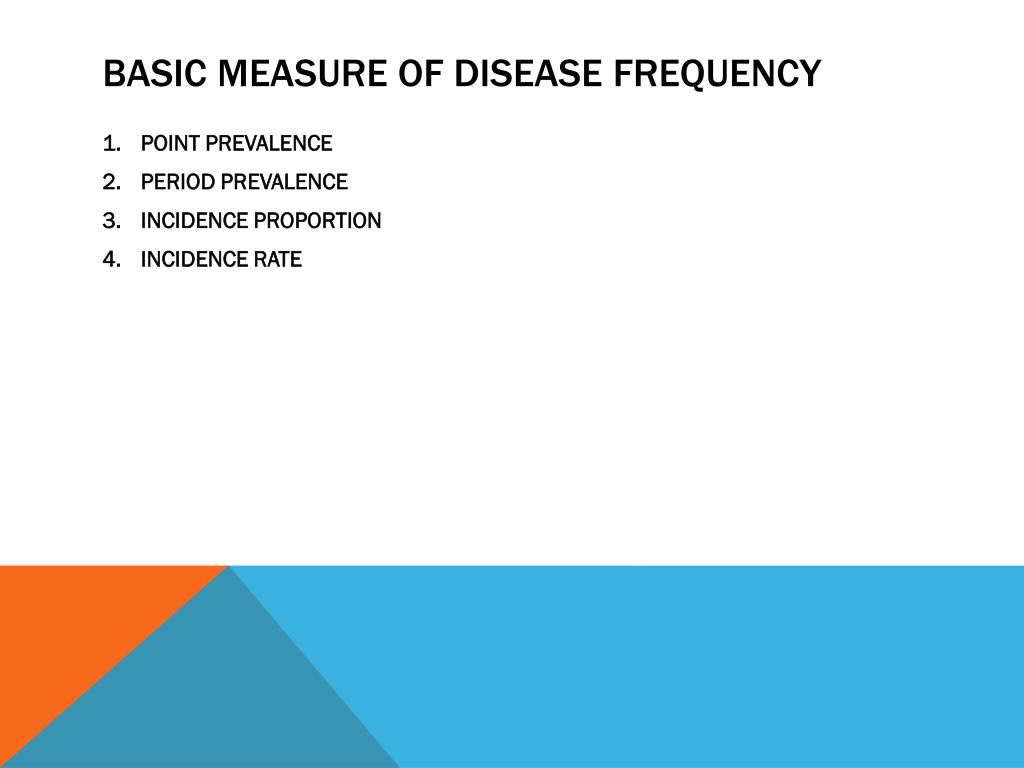 BASIC MEASURE OF DISEASE FREQUENCY

1. POINT PREVALENCE
2. PERIOD PREVALENCE
3. INCIDENCE PROPORTION
4. INCIDENCE RATE